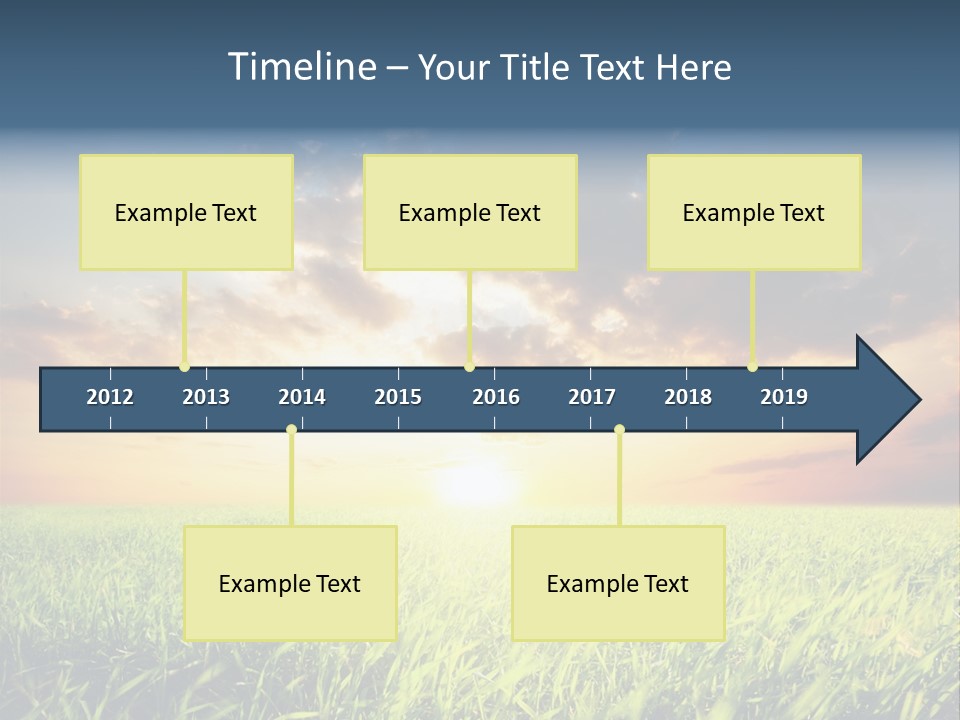 Timeline – Your Title Text Here

Example Text

Example Text

Example Text

2012
2013
2014
2015
2016
2017
2018
2019

Example Text

Example Text